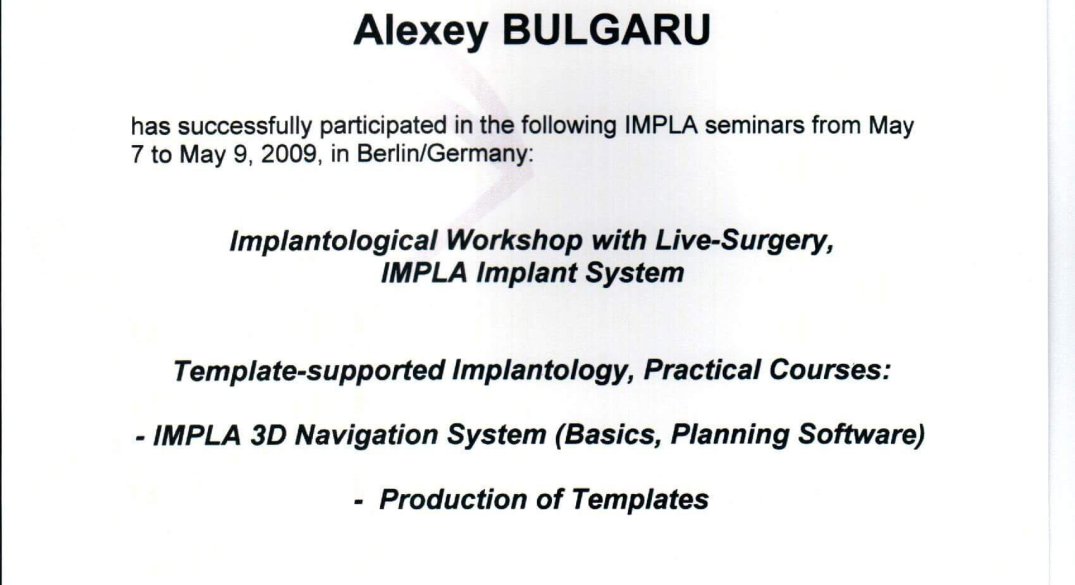 Alexey BULGARU

has successfully participated in the following IMPLA seminars from May 7 to May 9, 2009, in Berlin/Germany:

Implantological Workshop with Live-Surgery, IMPLA Implant System

Template-supported Implantology, Practical Courses:

- IMPLA 3D Navigation System (Basics, Planning Software)

- Production of Templates